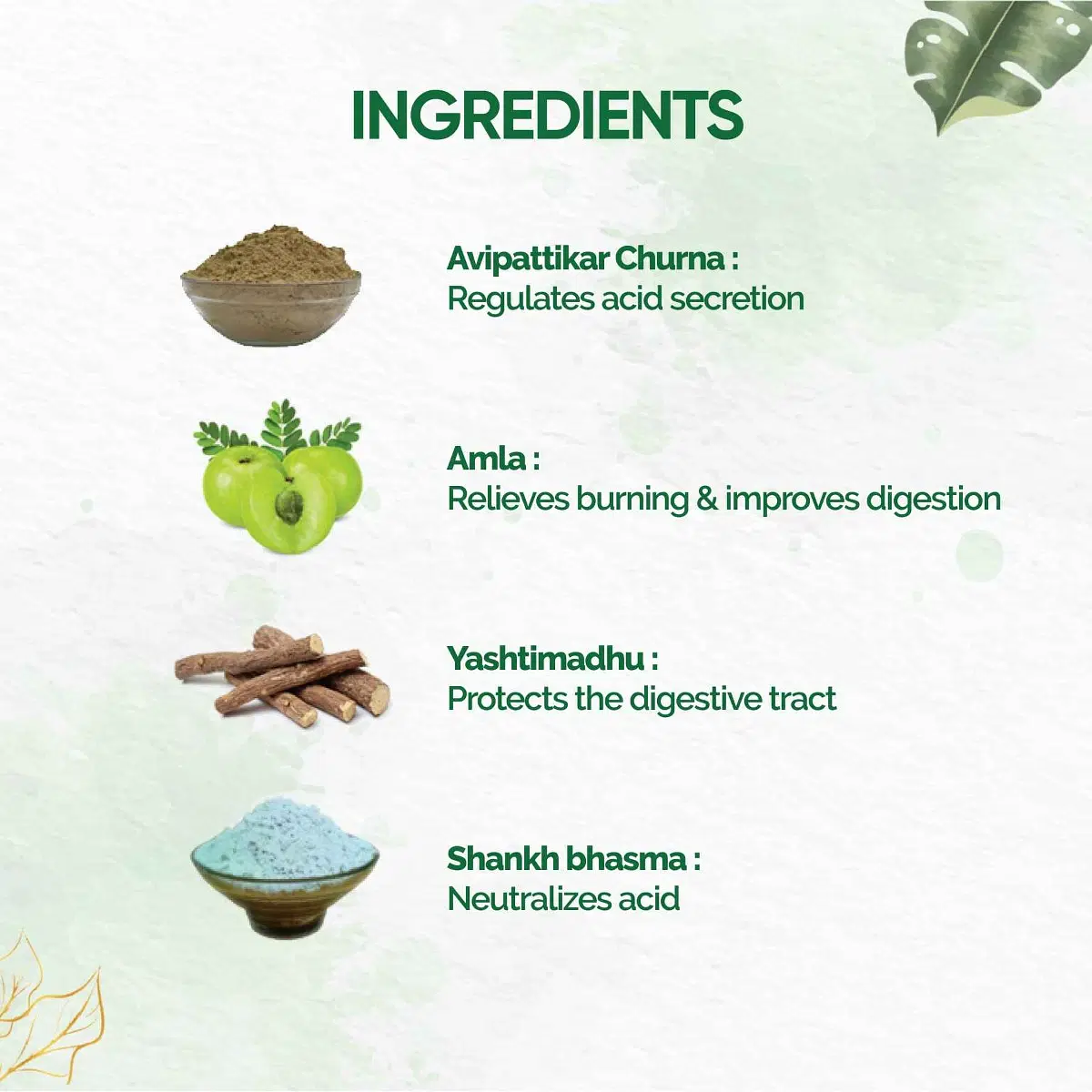 INGREDIENTS

Avipattikar Churna :
Regulates acid secretion

Amla :
Relieves burning & improves digestion

Yashtimadhu :
Protects the digestive tract

Shankh bhasma :
Neutralizes acid